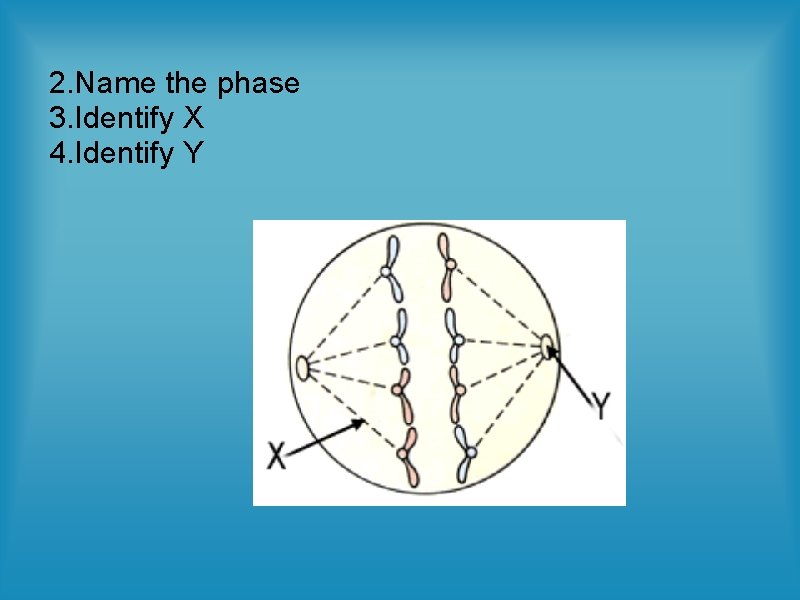 2.Name the phase
3.Identify X
4.Identify Y

X

Y